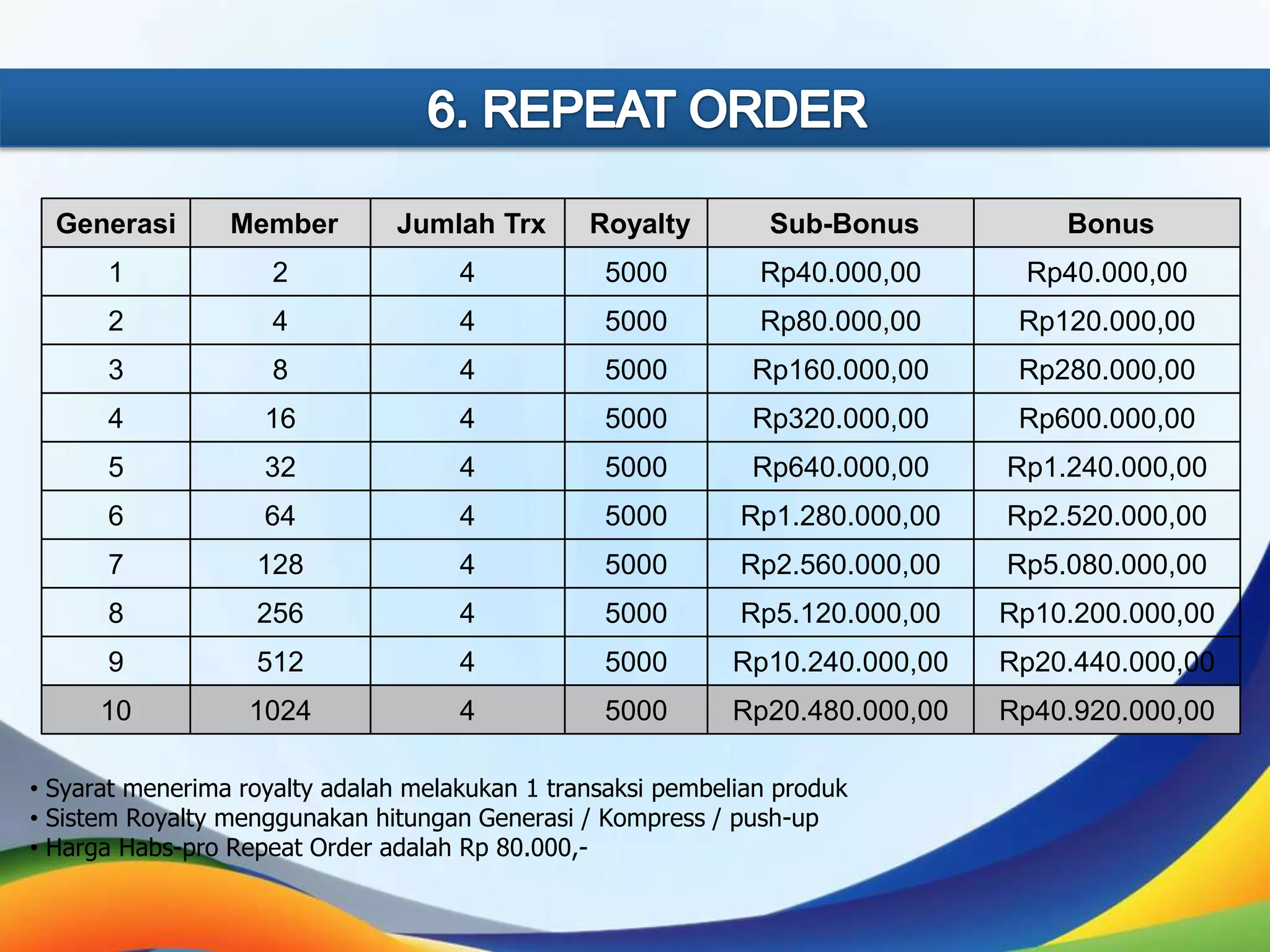 6. REPEAT ORDER

| Generasi | Member | Jumlah Trx | Royalty | Sub-Bonus | Bonus |
|---|---|---|---|---|---|
| 1 | 2 | 4 | 5000 | Rp40.000,00 | Rp40.000,00 |
| 2 | 4 | 4 | 5000 | Rp80.000,00 | Rp120.000,00 |
| 3 | 8 | 4 | 5000 | Rp160.000,00 | Rp280.000,00 |
| 4 | 16 | 4 | 5000 | Rp320.000,00 | Rp600.000,00 |
| 5 | 32 | 4 | 5000 | Rp640.000,00 | Rp1.240.000,00 |
| 6 | 64 | 4 | 5000 | Rp1.280.000,00 | Rp2.520.000,00 |
| 7 | 128 | 4 | 5000 | Rp2.560.000,00 | Rp5.080.000,00 |
| 8 | 256 | 4 | 5000 | Rp5.120.000,00 | Rp10.200.000,00 |
| 9 | 512 | 4 | 5000 | Rp10.240.000,00 | Rp20.440.000,00 |
| 10 | 1024 | 4 | 5000 | Rp20.480.000,00 | Rp40.920.000,00 |

• Syarat menerima royalty adalah melakukan 1 transaksi pembelian produk
• Sistem Royalty menggunakan hitungan Generasi / Kompress / push-up
• Harga Habs-pro Repeat Order adalah Rp 80.000,-